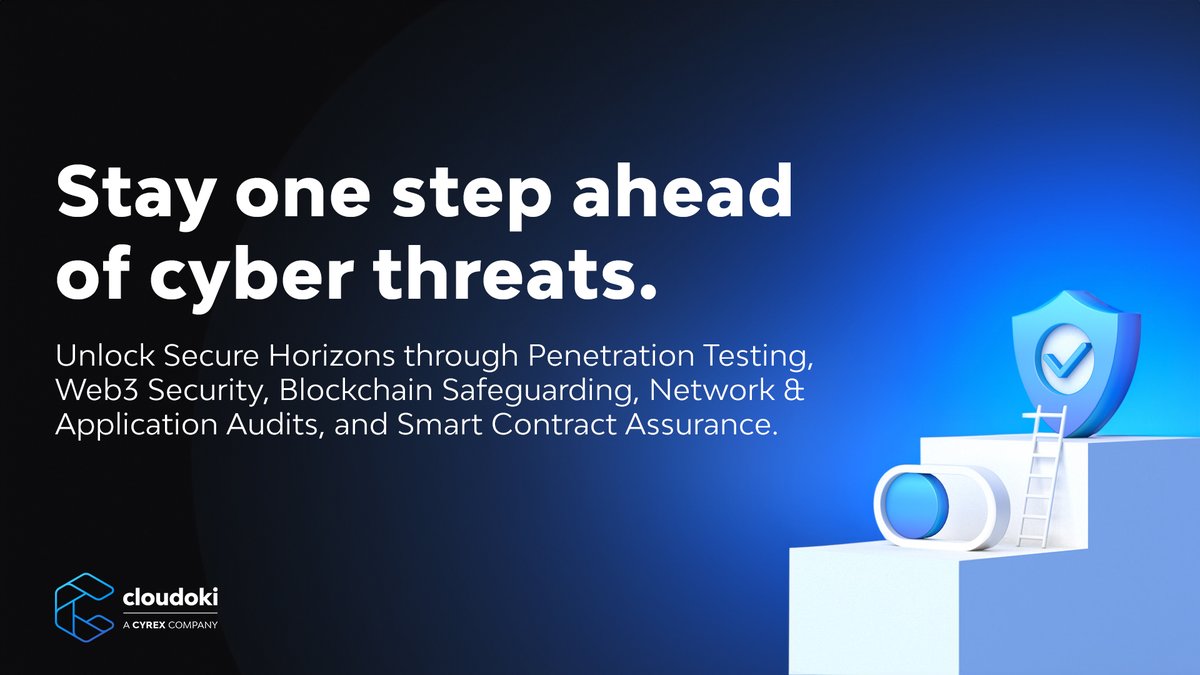 Stay one step ahead of cyber threats.

Unlock Secure Horizons through Penetration Testing, Web3 Security, Blockchain Safeguarding, Network & Application Audits, and Smart Contract Assurance.

cloudoki
A CYREX COMPANY